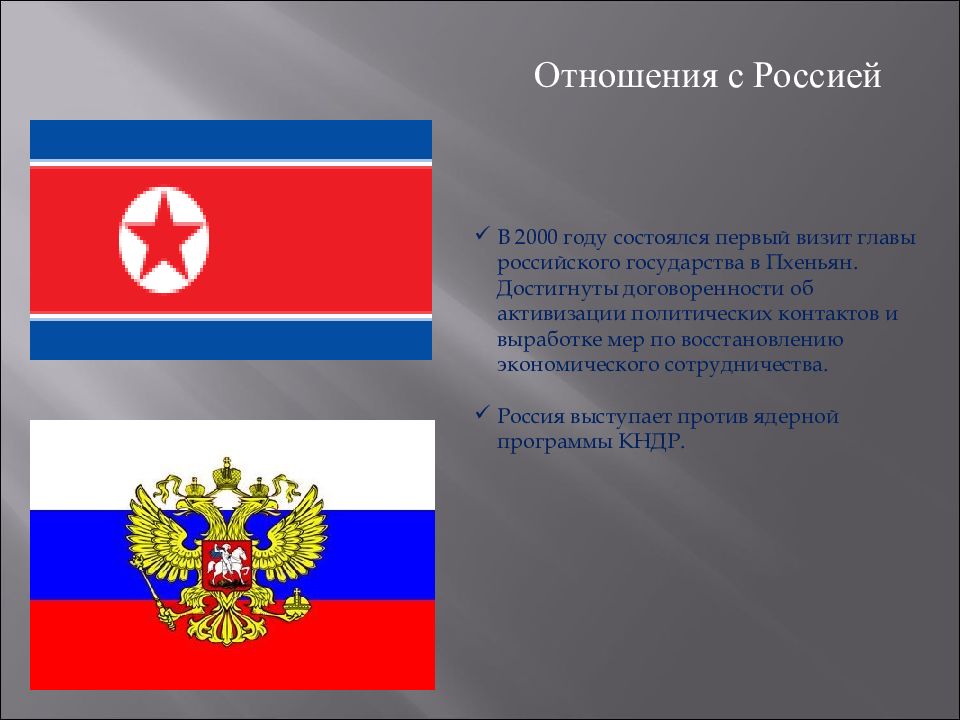 Отношения с Россией

✓ В 2000 году состоялся первый визит главы российского государства в Пхеньян. Достигнуты договоренности об активизации политических контактов и выработке мер по восстановлению экономического сотрудничества.

✓ Россия выступает против ядерной программы КНДР.